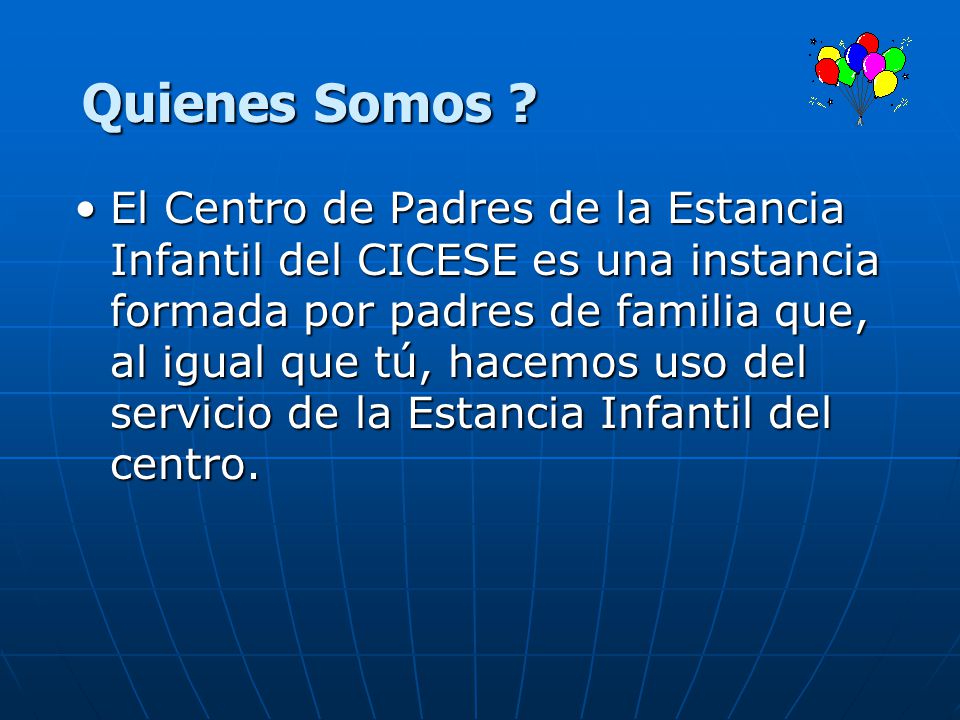 Quienes Somos ?

• El Centro de Padres de la Estancia Infantil del CICESE es una instancia formada por padres de familia que, al igual que tú, hacemos uso del servicio de la Estancia Infantil del centro.